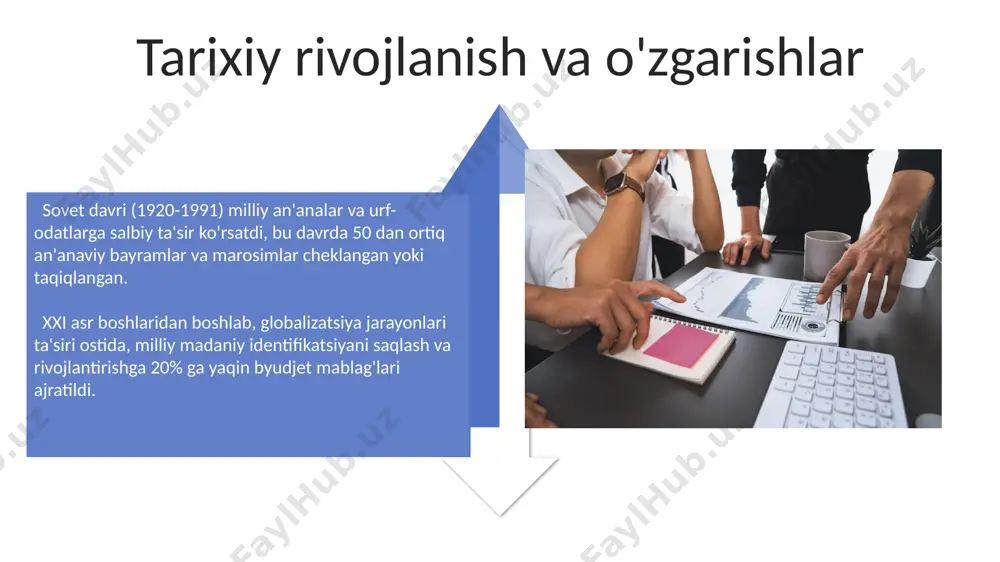 Tarixiy rivojlanish va o'zgarishlar

Sovet davri (1920-1991) milliy an'analar va urf-odatlarga salbiy ta'sir ko'rsatdi, bu davrda 50 dan ortiq an'anaviy bayramlar va marosimlar cheklangan yoki taqiqlangan.

XXI asr boshlaridan boshlab, globalizatsiya jarayonlari ta'siri ostida, milliy madaniy identifikatsiyani saqlash va rivojlantirishga 20% ga yaqin byudjet mablag'lari ajratildi.

FaylHub.uz